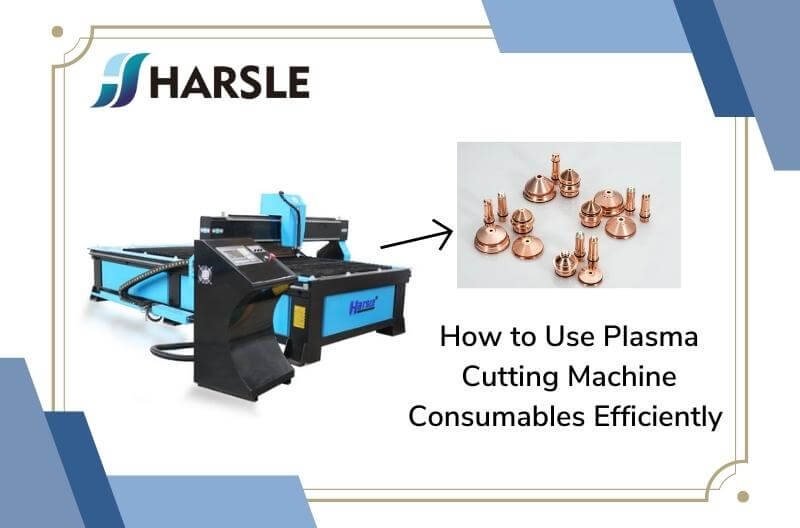 HARSLE

Harsle

How to Use Plasma Cutting Machine Consumables Efficiently